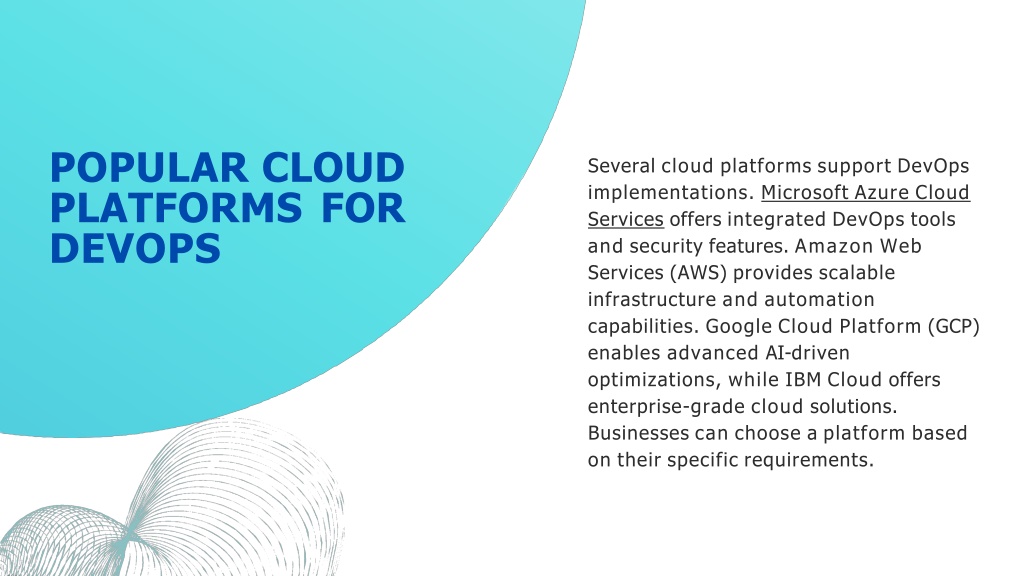 POPULAR CLOUD PLATFORMS FOR DEVOPS

Several cloud platforms support DevOps implementations. Microsoft Azure Cloud Services offers integrated DevOps tools and security features. Amazon Web Services (AWS) provides scalable infrastructure and automation capabilities. Google Cloud Platform (GCP) enables advanced AI-driven optimizations, while IBM Cloud offers enterprise-grade cloud solutions. Businesses can choose a platform based on their specific requirements.